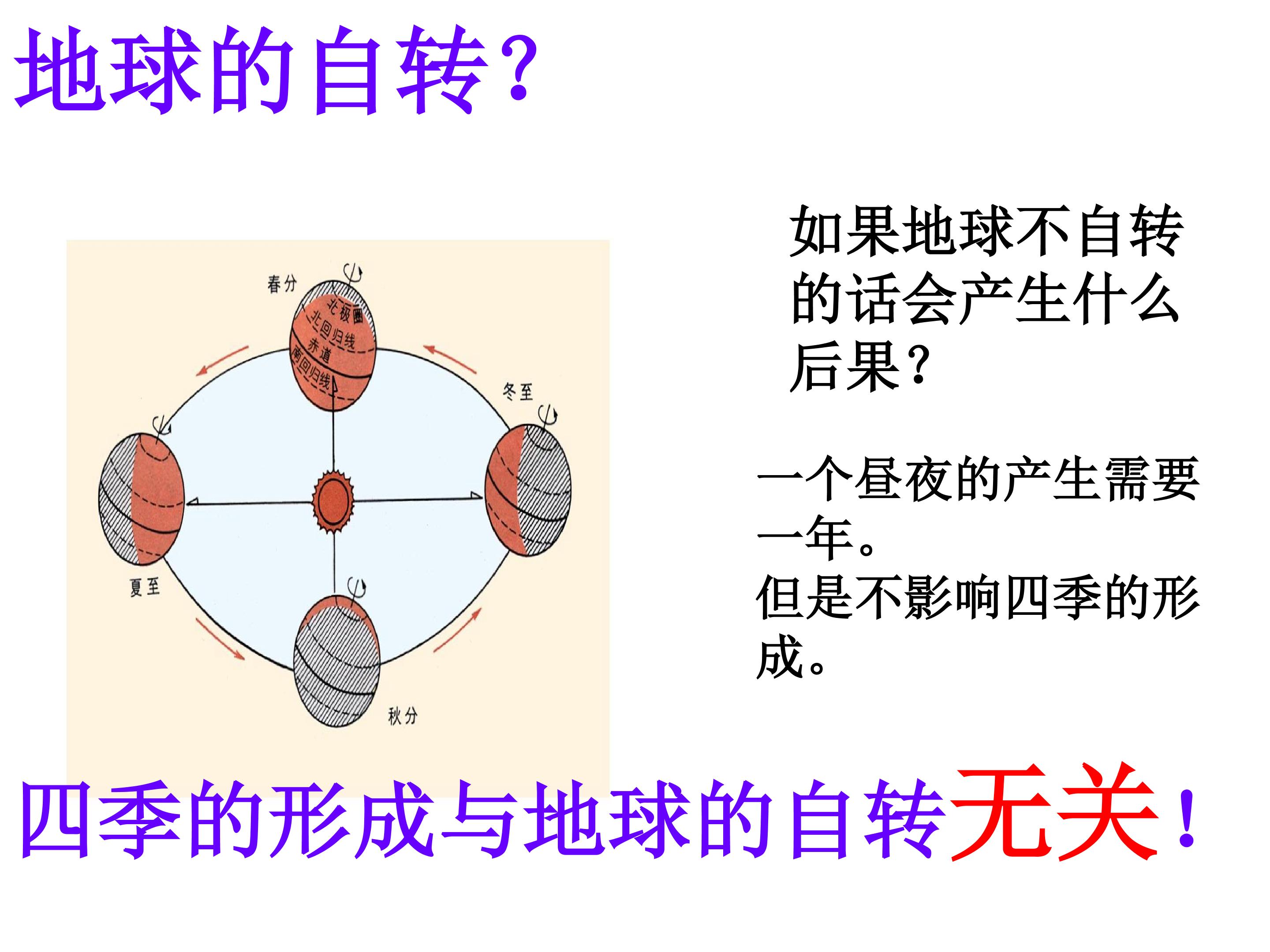 地球的自转？

春分
北极圈
北回归线
赤道
南回归线
冬至
夏至
秋分

如果地球不自转的话会产生什么后果？

一个昼夜的产生需要一年。
但是不影响四季的形成。

四季的形成与地球的自转无关！